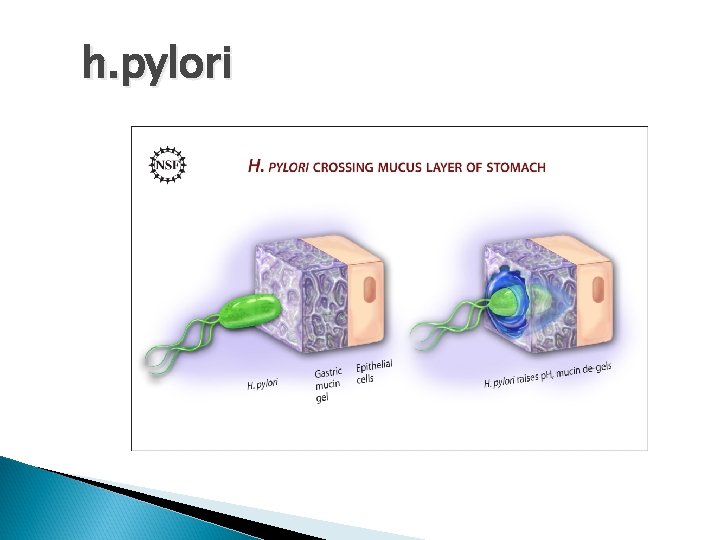 h.pylori

NSF

H. PYLORI CROSSING MUCUS LAYER OF STOMACH

H. pylori

Gastric mucin gel

Epithelial cells

H. pylori raises pH, mucin de-gels